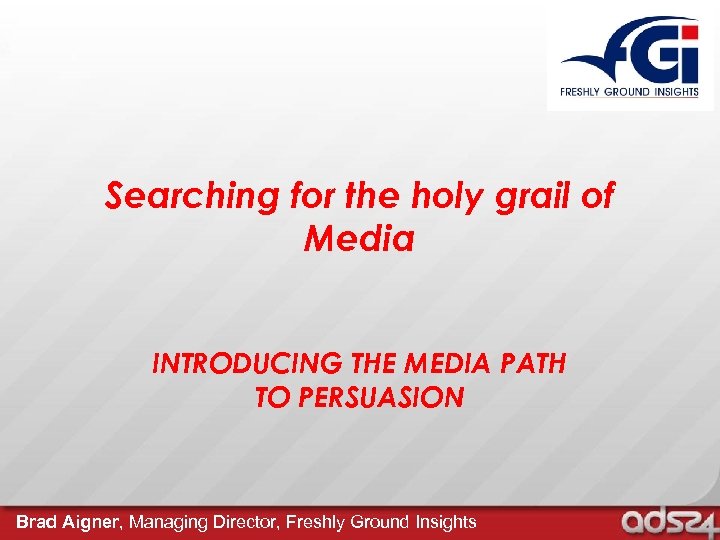 fGi
FRESHLY GROUND INSIGHTS

Searching for the holy grail of Media

INTRODUCING THE MEDIA PATH TO PERSUASION

Brad Aigner, Managing Director, Freshly Ground Insights

ads24